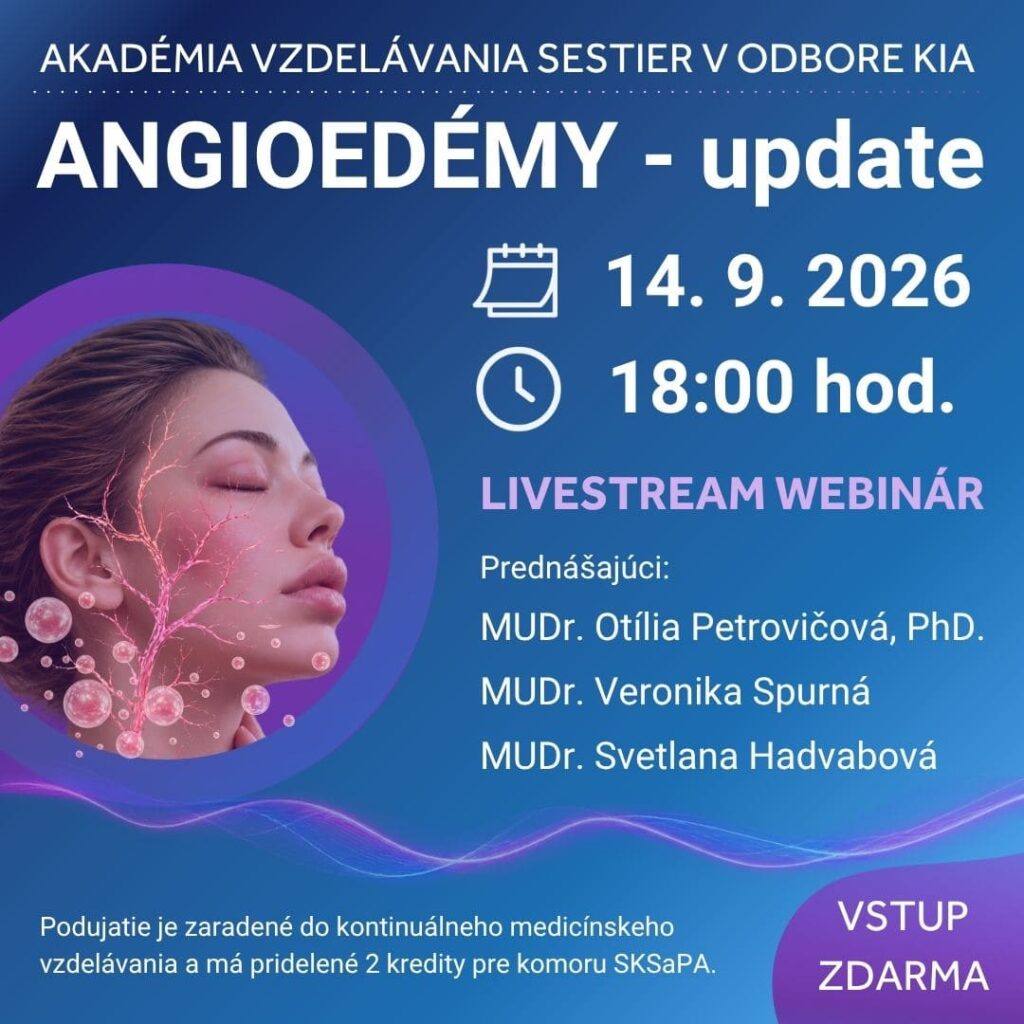 AKADÉMIA VZDELÁVANIA SESTIER V ODBORE KIA

ANGIOEDÉMY - update

14. 9. 2026

18:00 hod.

LIVESTREAM WEBINÁR

Prednášajúci:

MUDr. Otília Petrovičová, PhD.

MUDr. Veronika Spurná

MUDr. Svetlana Hadvabová

Podujatie je zaradené do kontinuálneho medicínskeho vzdelávania a má pridelené 2 kredity pre komoru SKSaPA.

VSTUP
ZDARMA